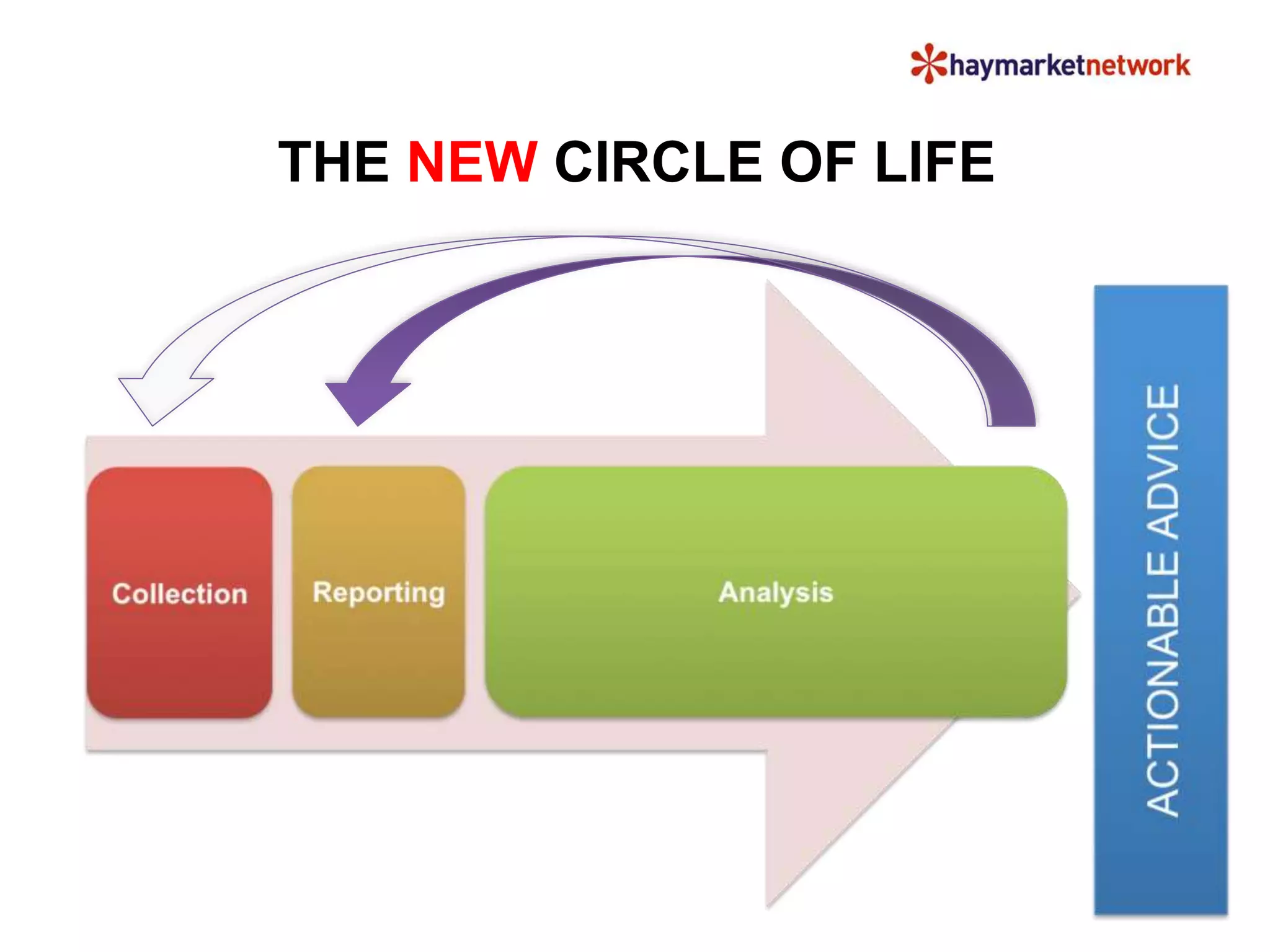 haymarketnetwork

THE NEW CIRCLE OF LIFE

Collection

Reporting

Analysis

ACTIONABLE ADVICE